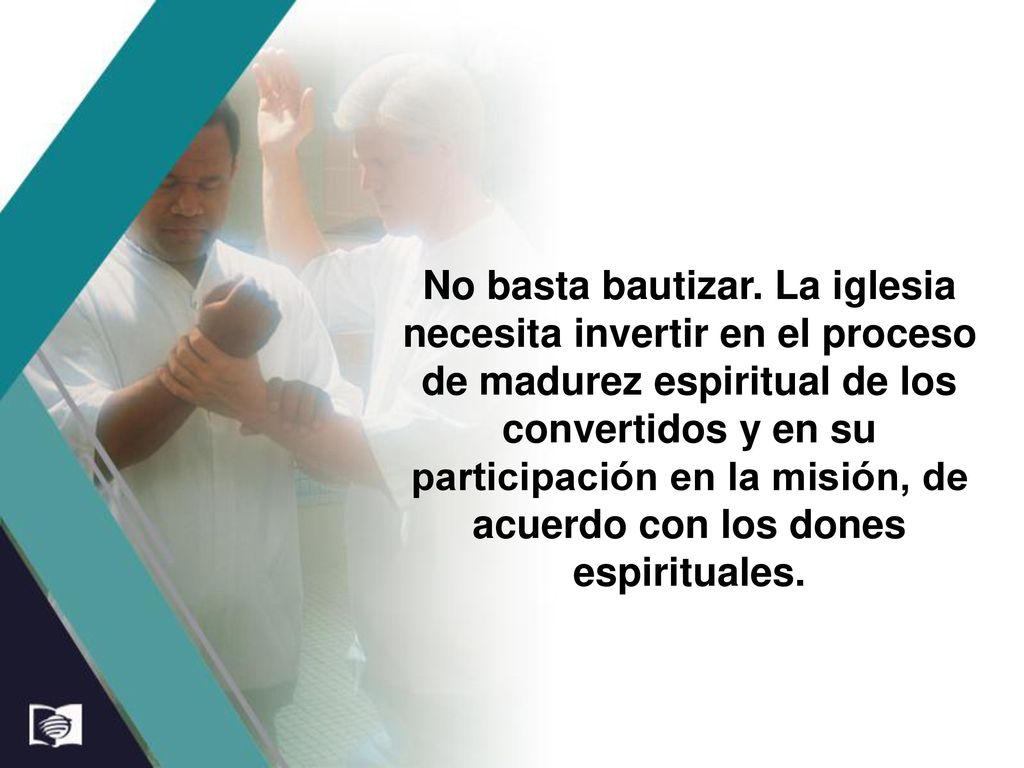 No basta bautizar. La iglesia necesita invertir en el proceso de madurez espiritual de los convertidos y en su participación en la misión, de acuerdo con los dones espirituales.